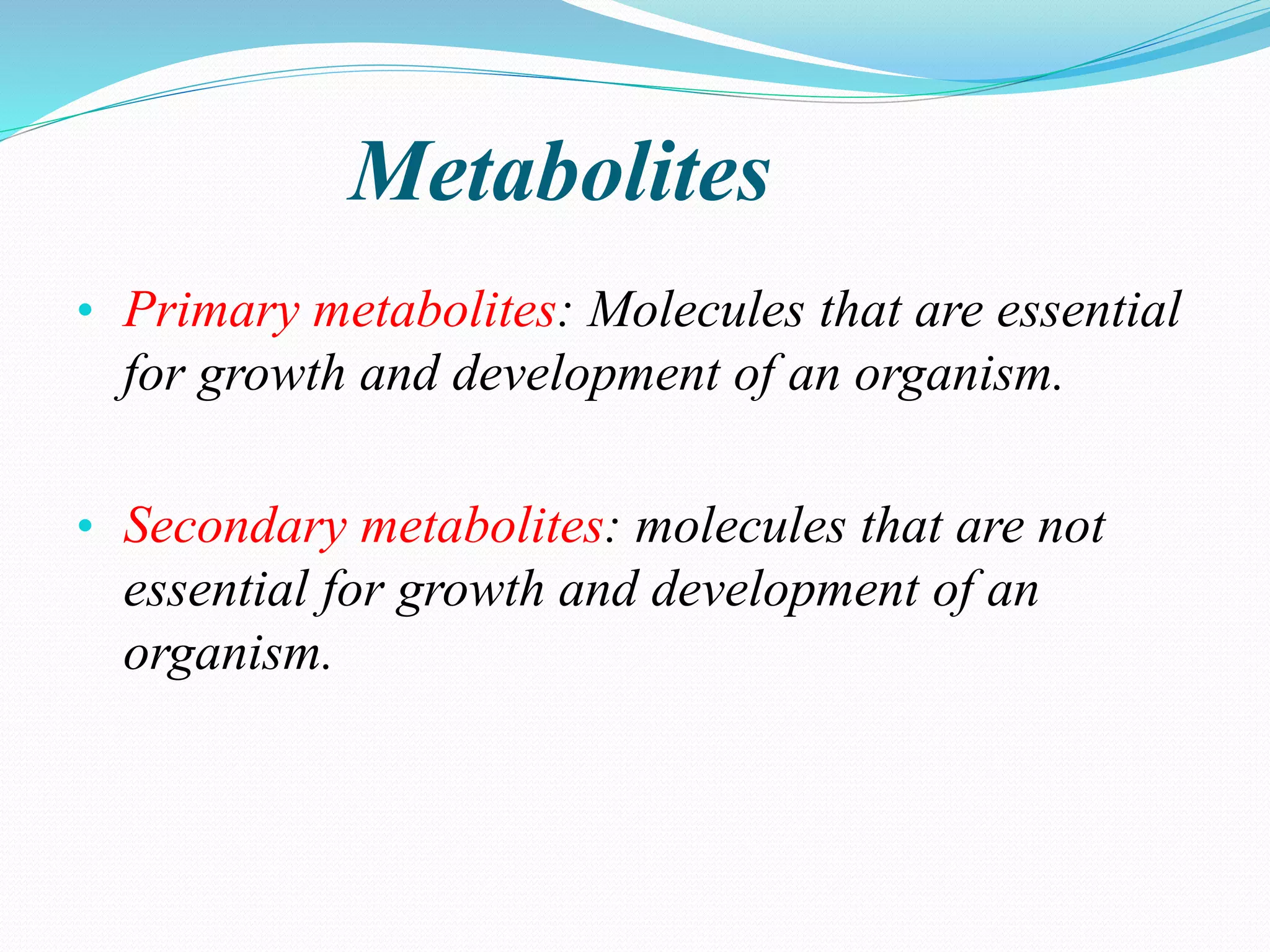 Metabolites

• Primary metabolites: Molecules that are essential for growth and development of an organism.

• Secondary metabolites: molecules that are not essential for growth and development of an organism.